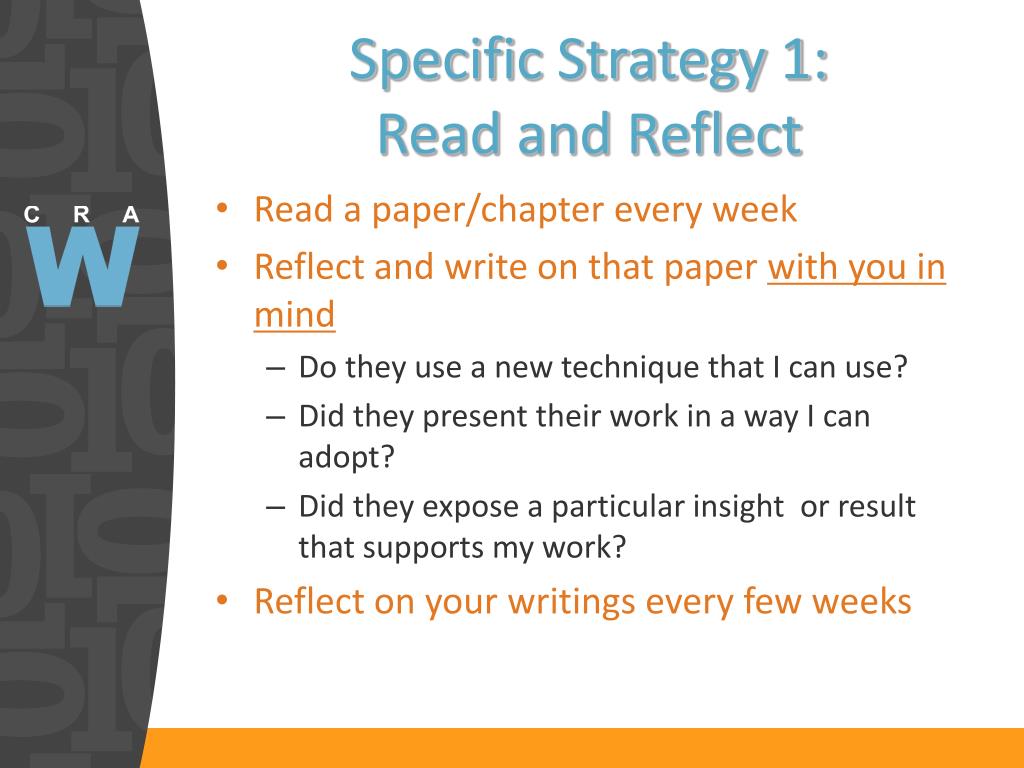 C R A
W

Specific Strategy 1:
Read and Reflect

• Read a paper/chapter every week
• Reflect and write on that paper with you in mind
– Do they use a new technique that I can use?
– Did they present their work in a way I can adopt?
– Did they expose a particular insight or result that supports my work?
• Reflect on your writings every few weeks